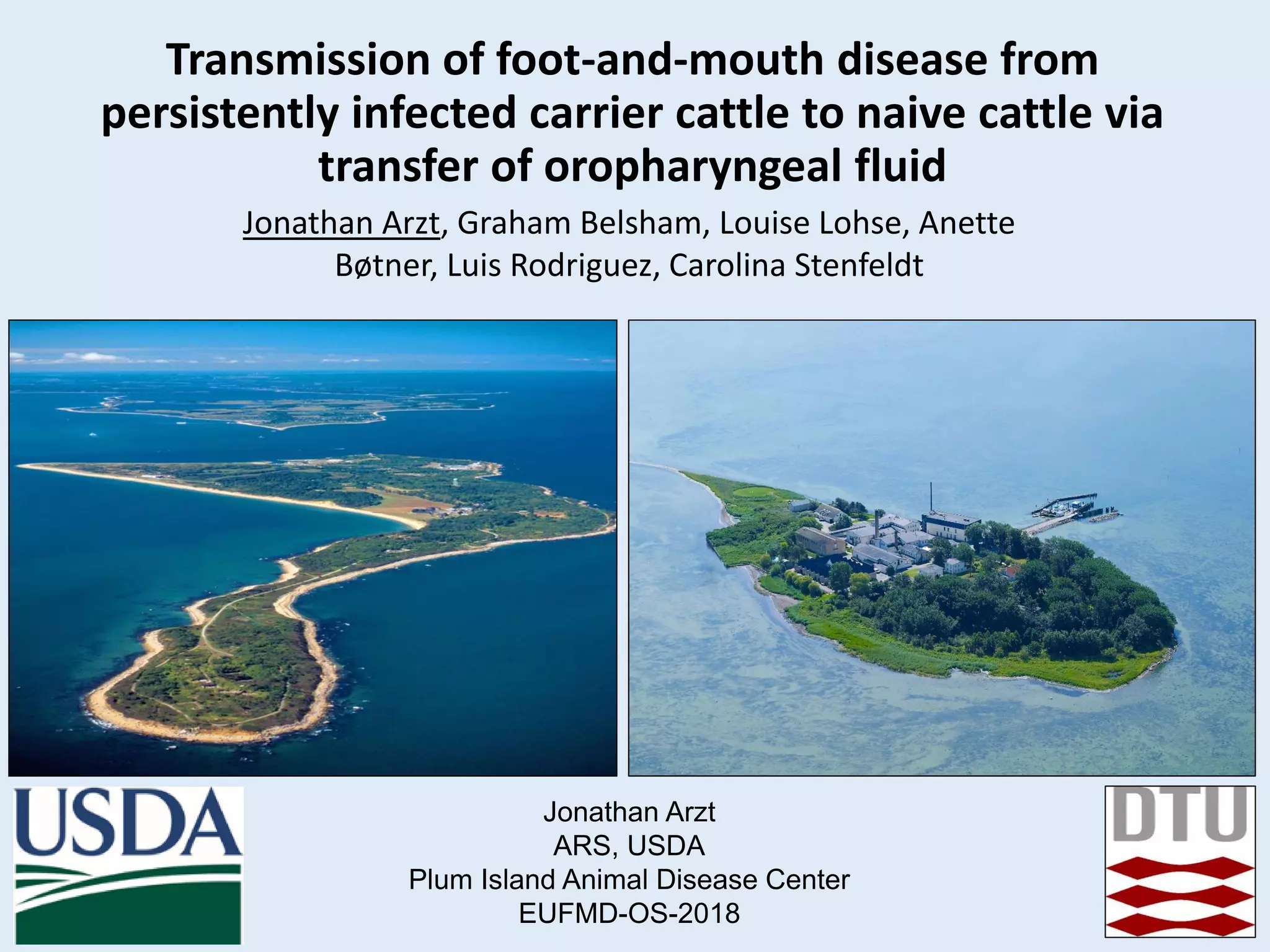 Transmission of foot-and-mouth disease from persistently infected carrier cattle to naive cattle via transfer of oropharyngeal fluid

Jonathan Arzt, Graham Belsham, Louise Lohse, Anette Bøtner, Luis Rodriguez, Carolina Stenfeldt

USDA

Jonathan Arzt
ARS, USDA
Plum Island Animal Disease Center
EUFMD-OS-2018

DTU